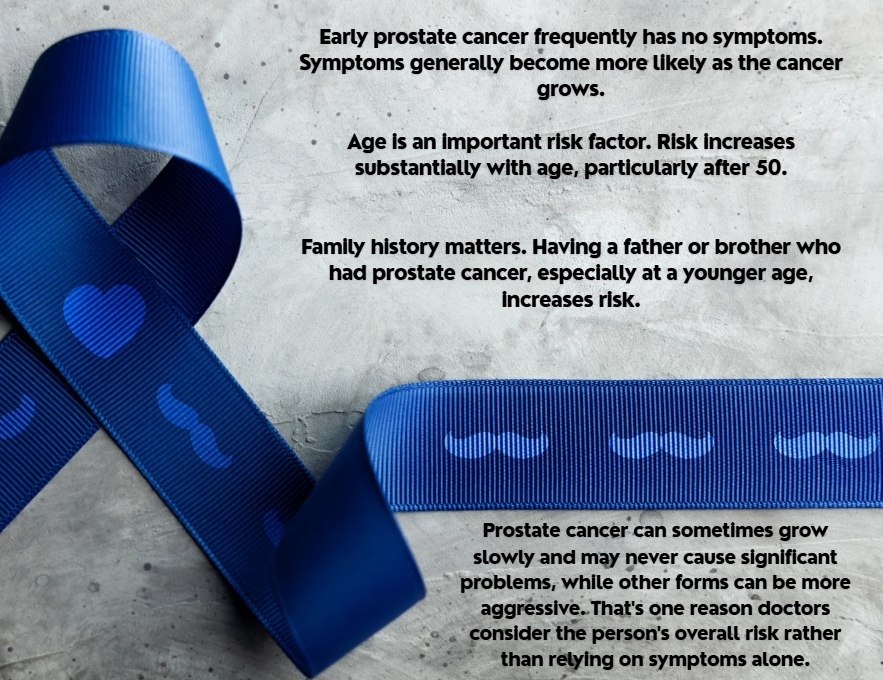 Early prostate cancer frequently has no symptoms. Symptoms generally become more likely as the cancer grows.

Age is an important risk factor. Risk increases substantially with age, particularly after 50.

Family history matters. Having a father or brother who had prostate cancer, especially at a younger age, increases risk.

Prostate cancer can sometimes grow slowly and may never cause significant problems, while other forms can be more aggressive. That's one reason doctors consider the person's overall risk rather than relying on symptoms alone.